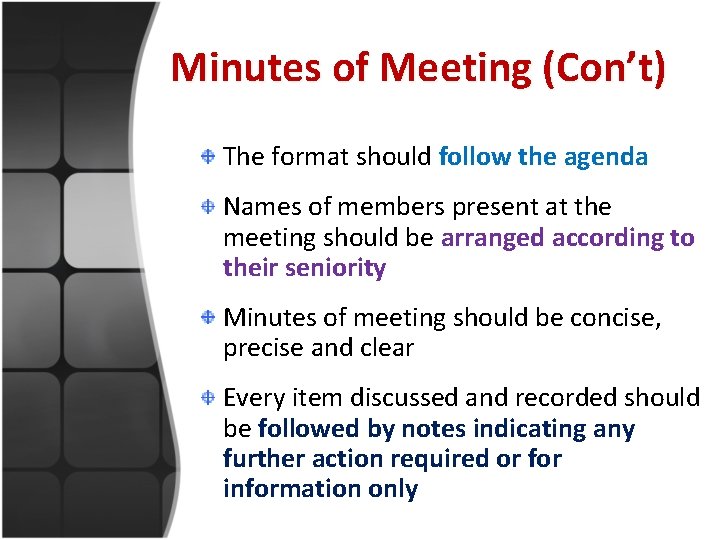 Minutes of Meeting (Con't)

The format should follow the agenda

Names of members present at the meeting should be arranged according to their seniority

Minutes of meeting should be concise, precise and clear

Every item discussed and recorded should be followed by notes indicating any further action required or for information only